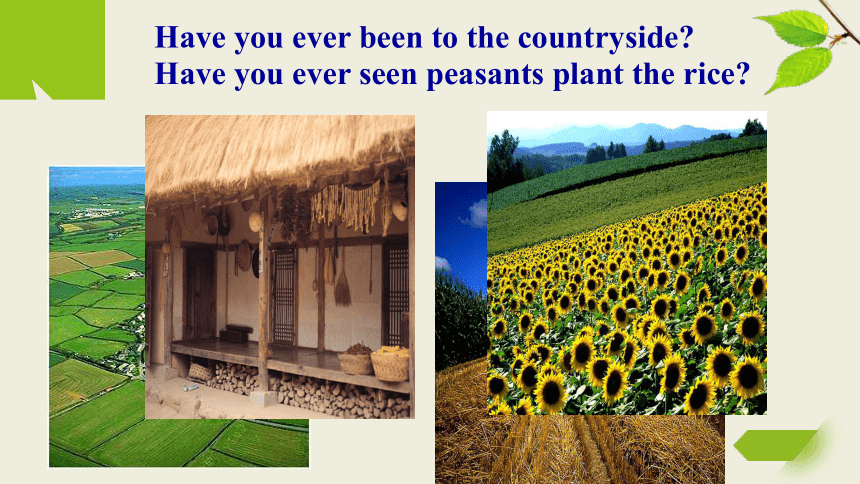 Have you ever been to the countryside?
Have you ever seen peasants plant the rice?